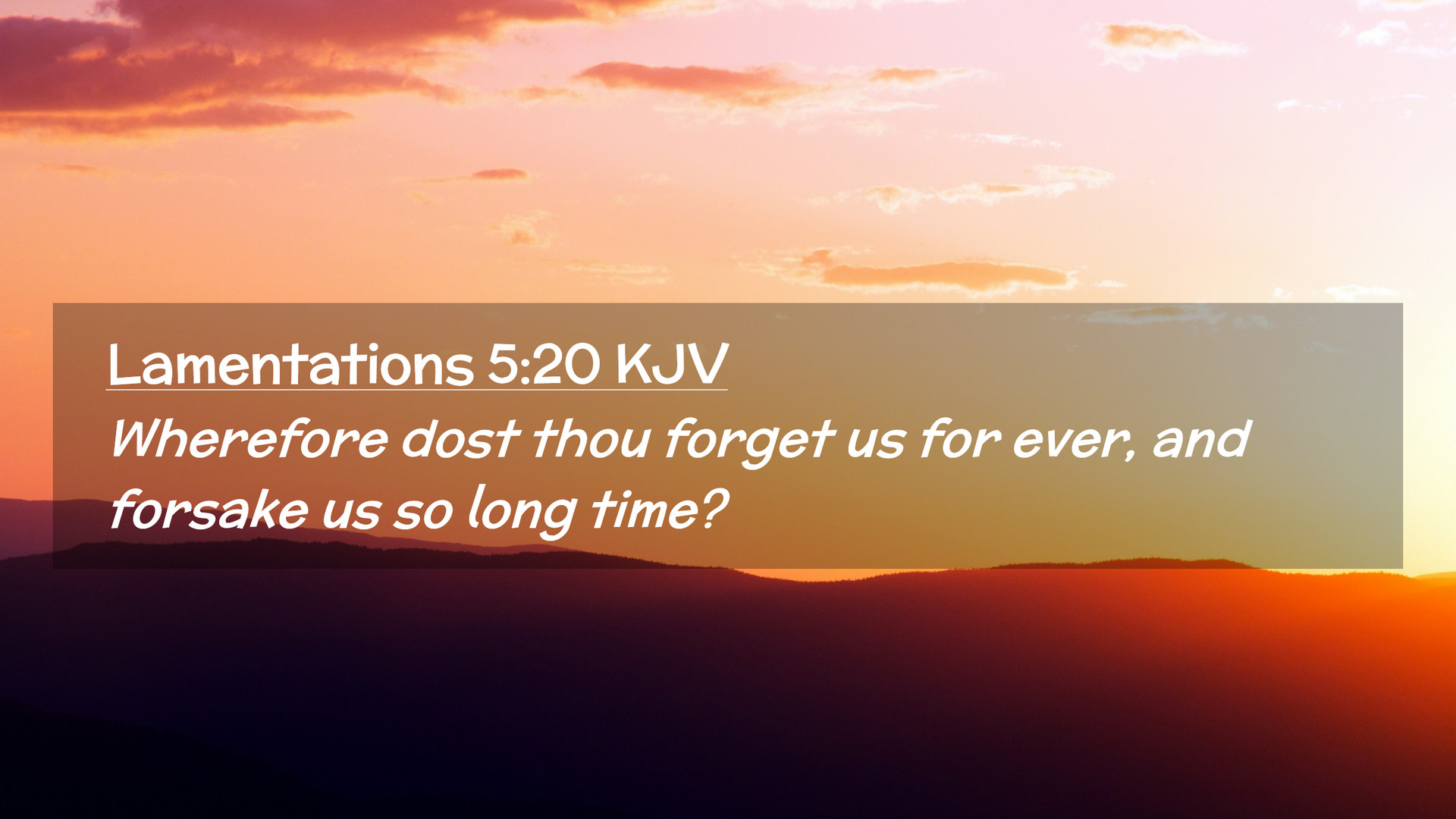 Lamentations 5:20 KJV

Wherefore dost thou forget us for ever, and forsake us so long time?